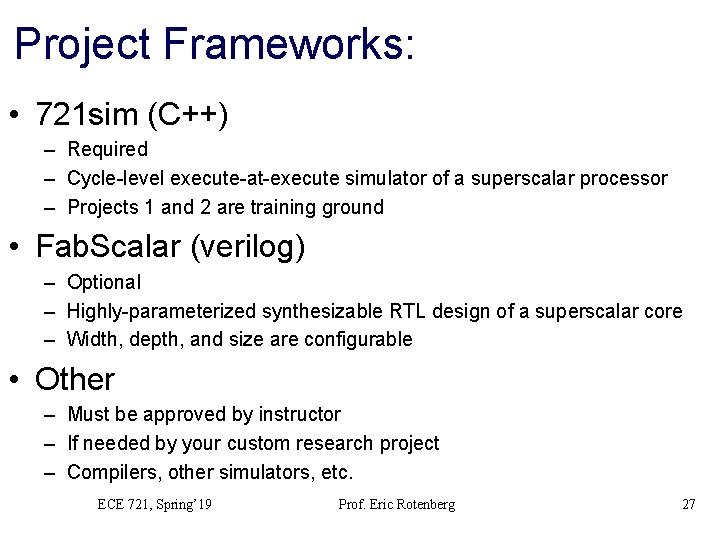 Project Frameworks:

• 721sim (C++)
– Required
– Cycle-level execute-at-execute simulator of a superscalar processor
– Projects 1 and 2 are training ground

• FabScalar (verilog)
– Optional
– Highly-parameterized synthesizable RTL design of a superscalar core
– Width, depth, and size are configurable

• Other
– Must be approved by instructor
– If needed by your custom research project
– Compilers, other simulators, etc.

ECE 721, Spring'19 Prof. Eric Rotenberg 27